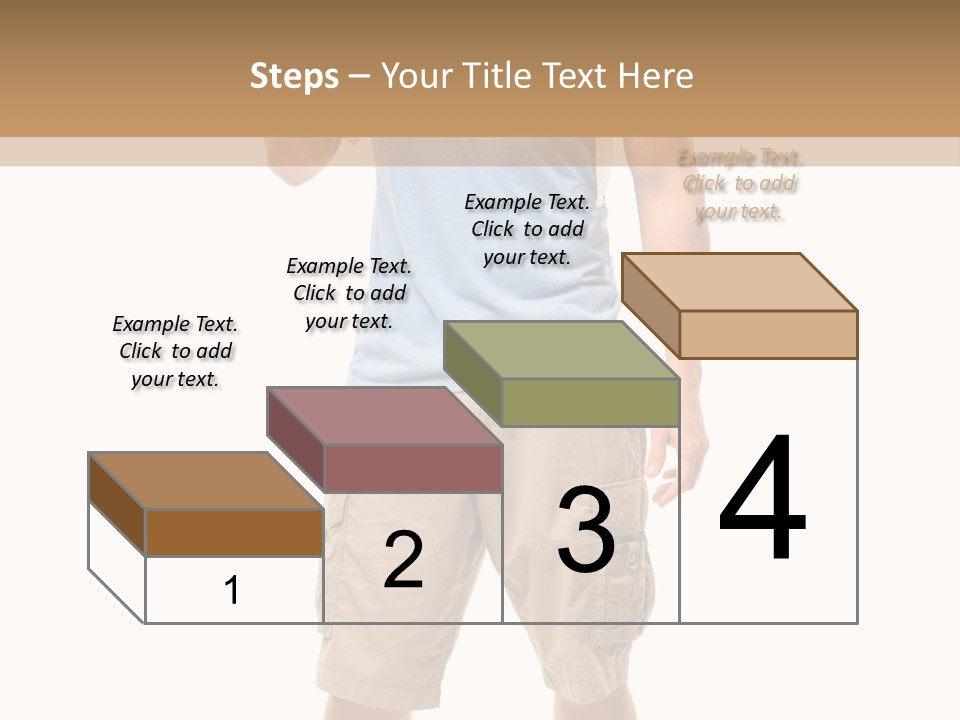 Steps – Your Title Text Here

Example Text. Click to add your text.

Example Text. Click to add your text.

Example Text. Click to add your text.

Example Text. Click to add your text.

1

2

3

4